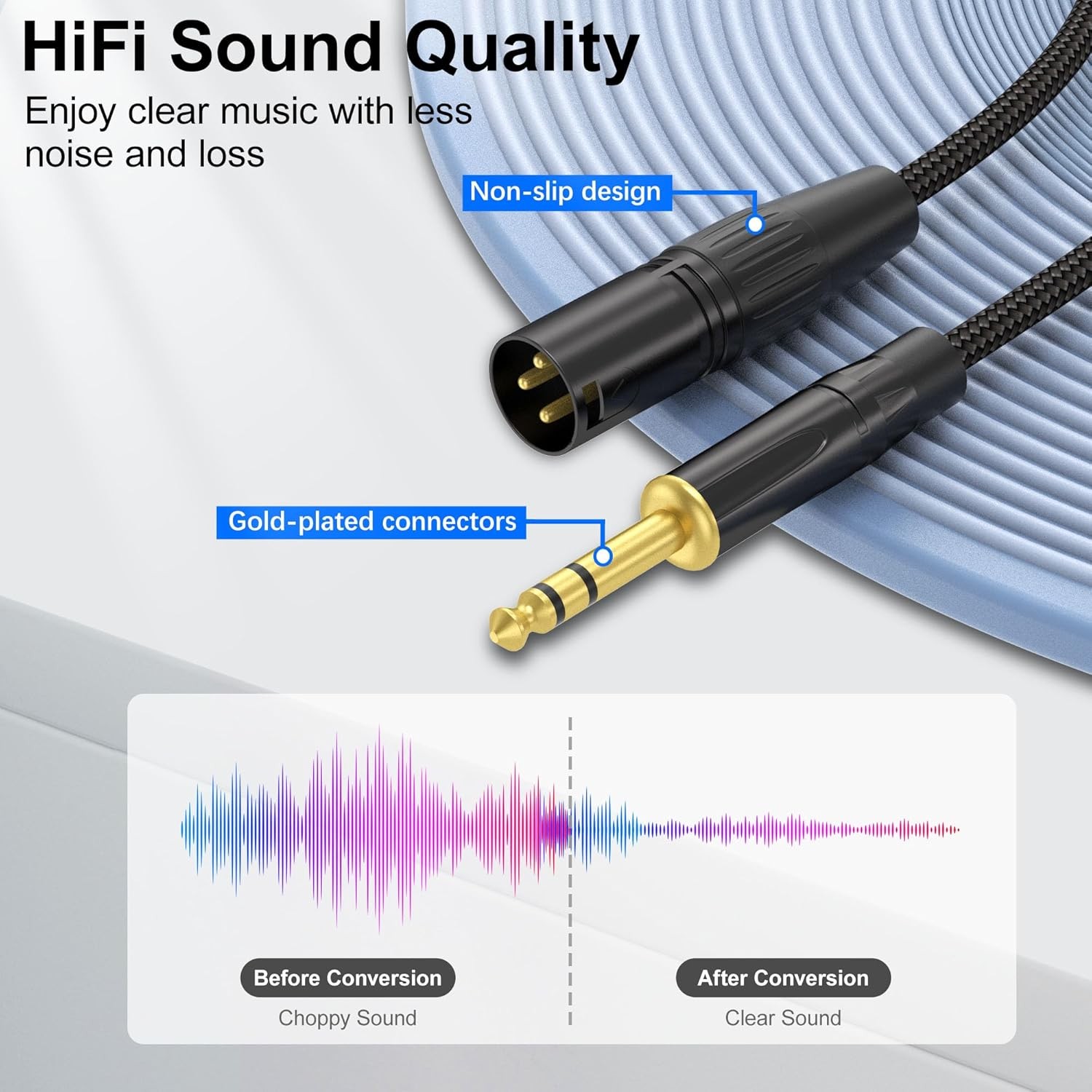 HiFi Sound Quality

Enjoy clear music with less noise and loss

Non-slip design

Gold-plated connectors

Before Conversion
Choppy Sound

After Conversion
Clear Sound